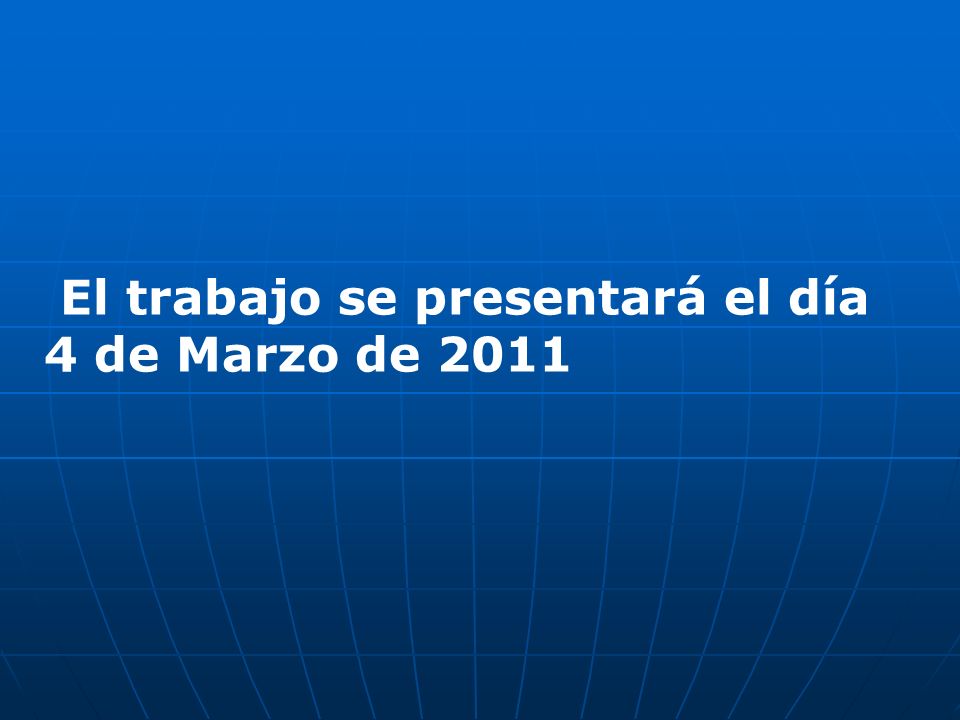 El trabajo se presentará el día 4 de Marzo de 2011